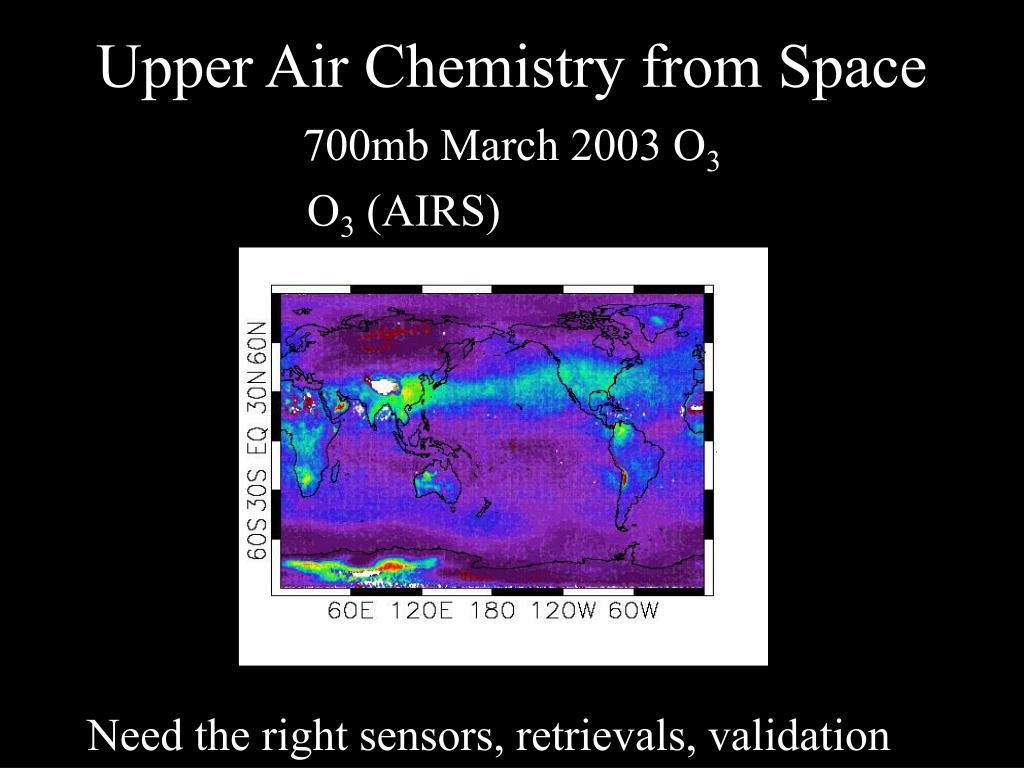 Upper Air Chemistry from Space

700mb March 2003 $O_3$

$O_3$ (AIRS)

60S 30S EQ 30N 60N

60E 120E 180 120W 60W

Need the right sensors, retrievals, validation